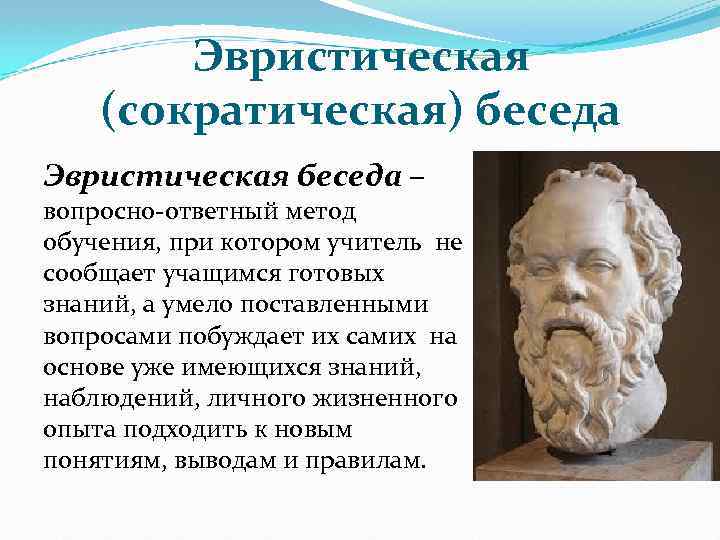 Эвристическая (сократическая) беседа

Эвристическая беседа – вопросно-ответный метод обучения, при котором учитель не сообщает учащимся готовых знаний, а умело поставленными вопросами побуждает их самих на основе уже имеющихся знаний, наблюдений, личного жизненного опыта подходить к новым понятиям, выводам и правилам.